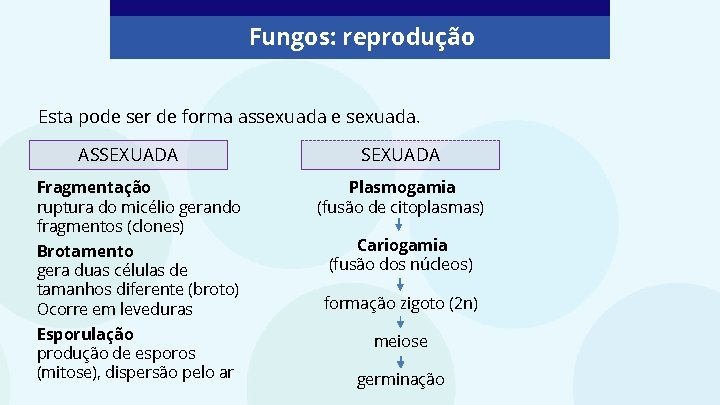 Fungos: reprodução

Esta pode ser de forma assexuada e sexuada.

ASSEXUADA

Fragmentação
ruptura do micélio gerando fragmentos (clones)

Brotamento
gera duas células de tamanhos diferente (broto)
Ocorre em leveduras

Esporulação
produção de esporos (mitose), dispersão pelo ar

SEXUADA

Plasmogamia
(fusão de citoplasmas)
↓
Cariogamia
(fusão dos núcleos)
↓
formação zigoto (2n)
↓
meiose
↓
germinação